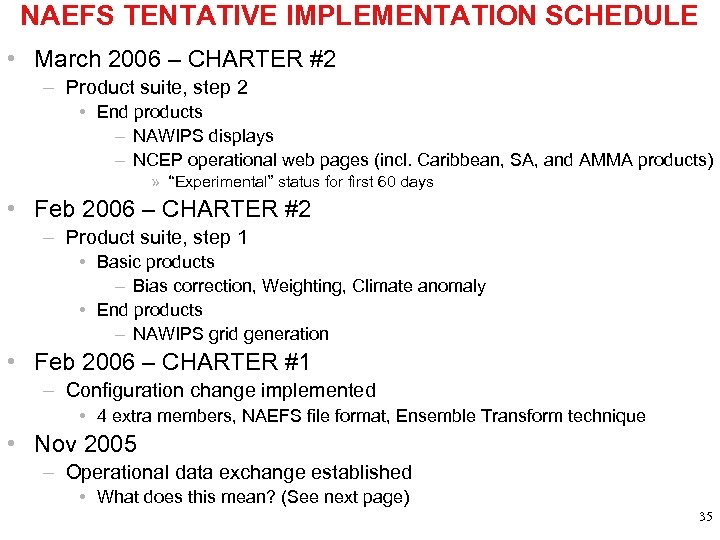 NAEFS TENTATIVE IMPLEMENTATION SCHEDULE

• March 2006 – CHARTER #2
– Product suite, step 2
• End products
– NAWIPS displays
– NCEP operational web pages (incl. Caribbean, SA, and AMMA products)
» "Experimental" status for first 60 days

• Feb 2006 – CHARTER #2
– Product suite, step 1
• Basic products
– Bias correction, Weighting, Climate anomaly
• End products
– NAWIPS grid generation

• Feb 2006 – CHARTER #1
– Configuration change implemented
• 4 extra members, NAEFS file format, Ensemble Transform technique

• Nov 2005
– Operational data exchange established
• What does this mean? (See next page)

35